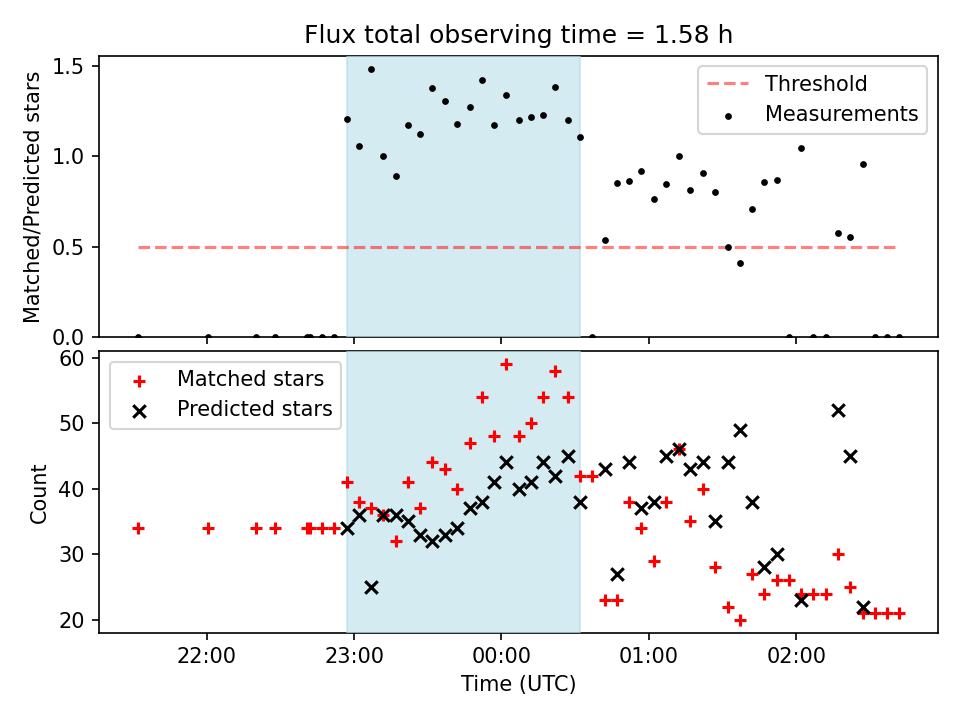 Flux total observing time = 1.58 h

Matched/Predicted stars

1.5
1.0
0.5
0.0

Threshold
Measurements

Count

60
50
40
30
20

Matched stars
Predicted stars

22:00
23:00
00:00
01:00
02:00

Time (UTC)